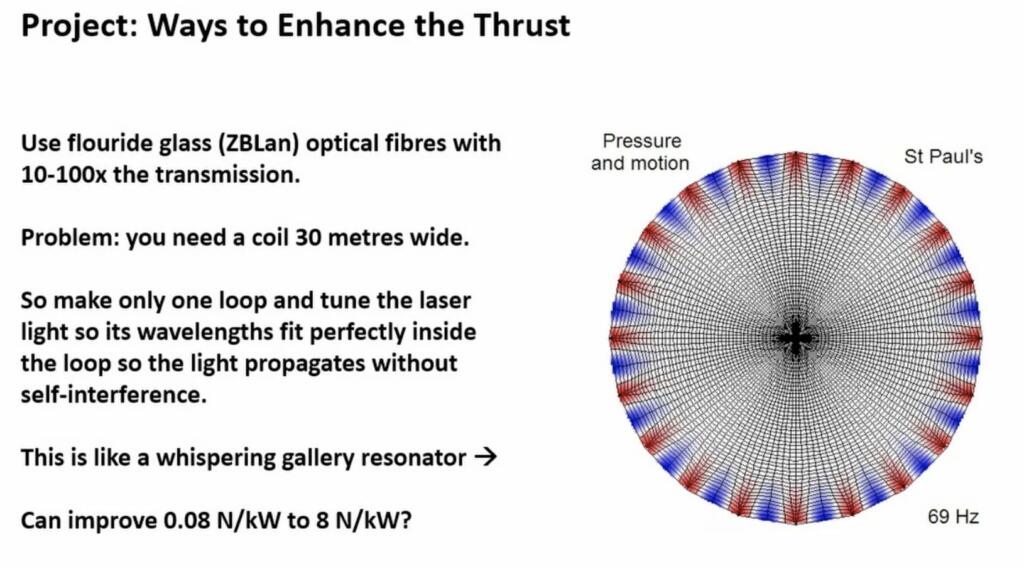 Project: Ways to Enhance the Thrust

Use flouride glass (ZBLan) optical fibres with 10-100x the transmission.

Problem: you need a coil 30 metres wide.

So make only one loop and tune the laser light so its wavelengths fit perfectly inside the loop so the light propagates without self-interference.

This is like a whispering gallery resonator →

Can improve 0.08 N/kW to 8 N/kW?

Pressure and motion

St Paul's

69 Hz